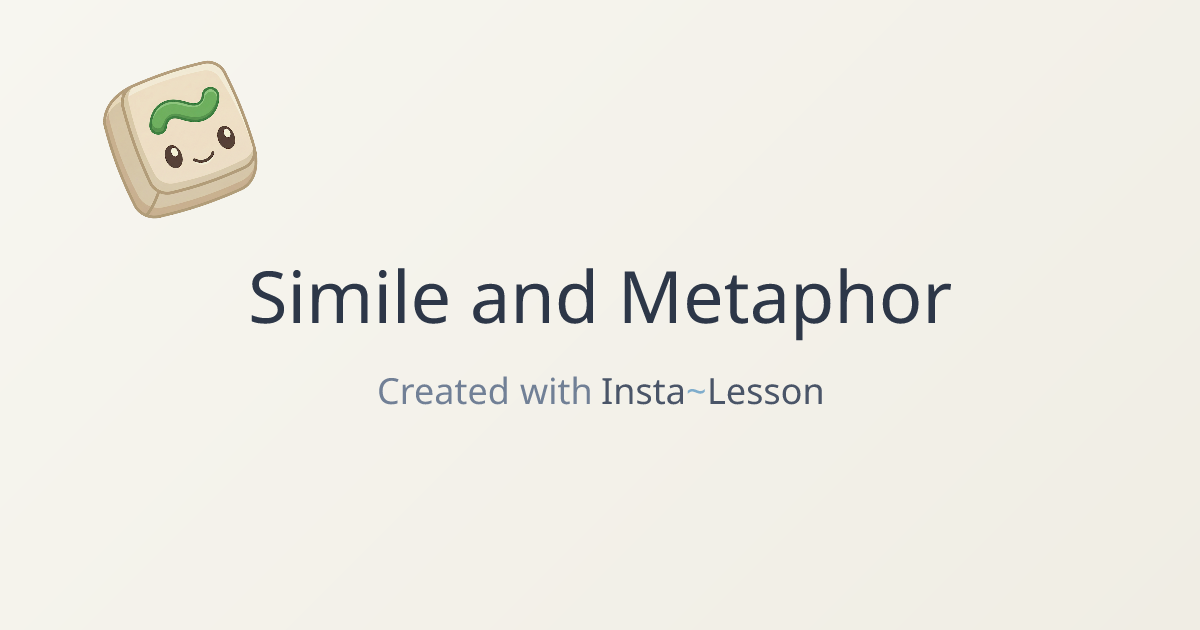 Simile and Metaphor

Created with Insta~Lesson